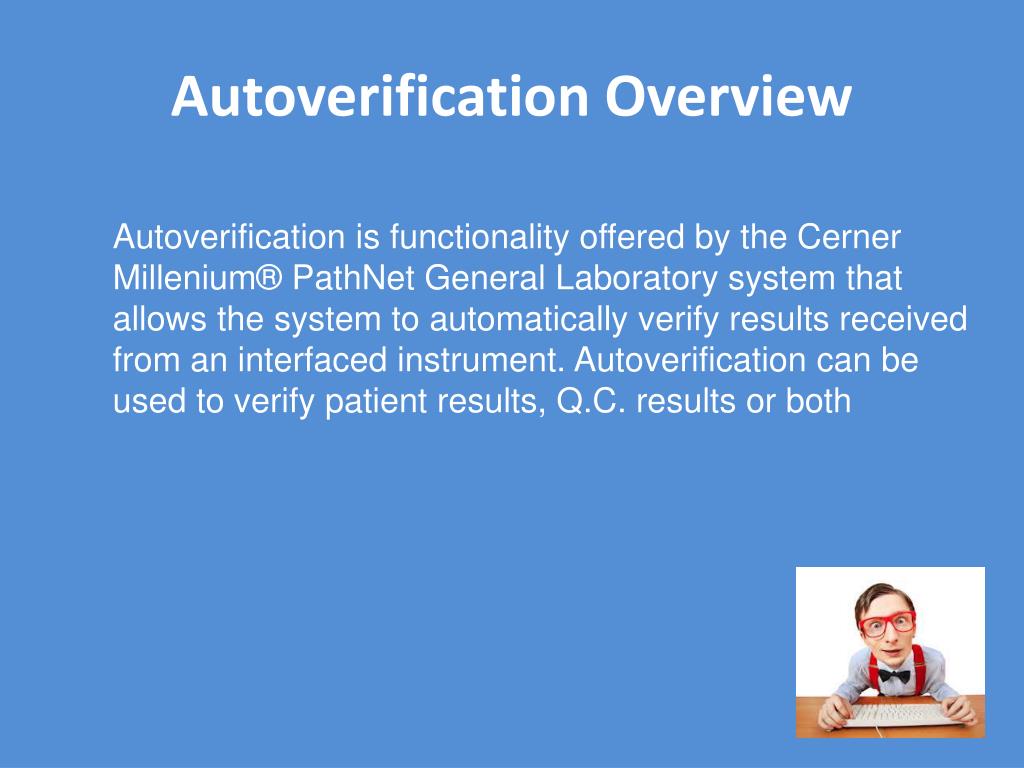 Autoverification Overview

Autoverification is functionality offered by the Cerner Millenium® PathNet General Laboratory system that allows the system to automatically verify results received from an interfaced instrument. Autoverification can be used to verify patient results, Q.C. results or both